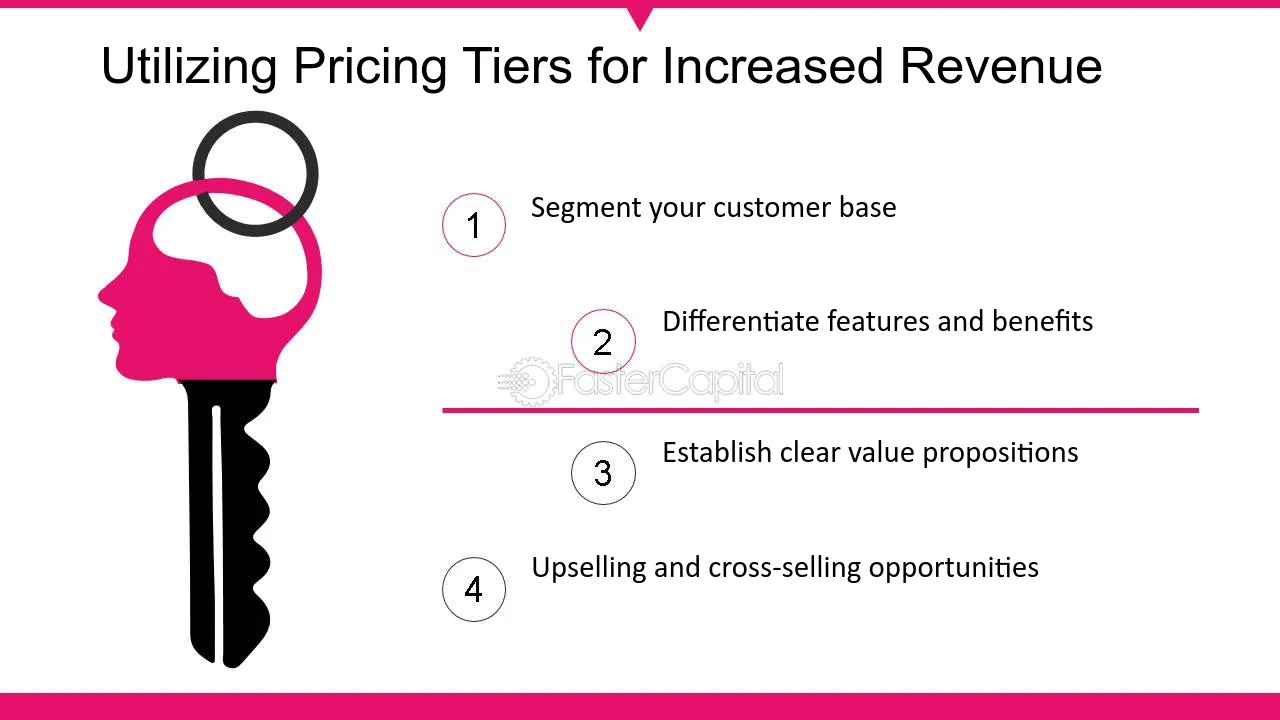 Utilizing Pricing Tiers for Increased Revenue

1
Segment your customer base

2
Differentiate features and benefits

3
Establish clear value propositions

4
Upselling and cross-selling opportunities

FasterCapital